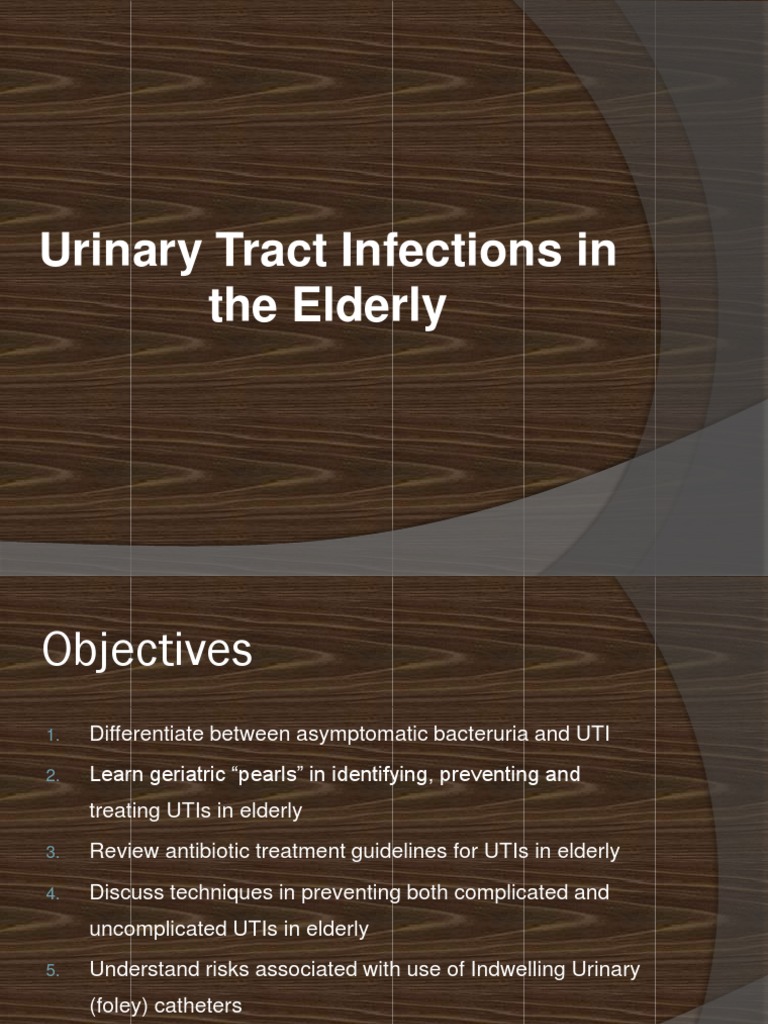 Urinary Tract Infections in the Elderly

Objectives

1. Differentiate between asymptomatic bacteruria and UTI
2. Learn geriatric “pearls” in identifying, preventing and treating UTIs in elderly
3. Review antibiotic treatment guidelines for UTIs in elderly
4. Discuss techniques in preventing both complicated and uncomplicated UTIs in elderly
5. Understand risks associated with use of Indwelling Urinary (foley) catheters